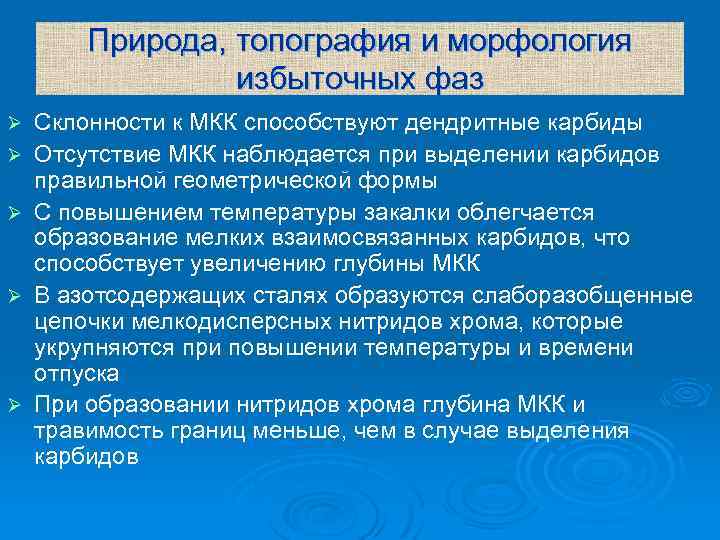 Природа, топография и морфология избыточных фаз

➢ Склонности к МКК способствуют дендритные карбиды

➢ Отсутствие МКК наблюдается при выделении карбидов правильной геометрической формы

➢ С повышением температуры закалки облегчается образование мелких взаимосвязанных карбидов, что способствует увеличению глубины МКК

➢ В азотсодержащих сталях образуются слаборазобщенные цепочки мелкодисперсных нитридов хрома, которые укрупняются при повышении температуры и времени отпуска

➢ При образовании нитридов хрома глубина МКК и травимость границ меньше, чем в случае выделения карбидов